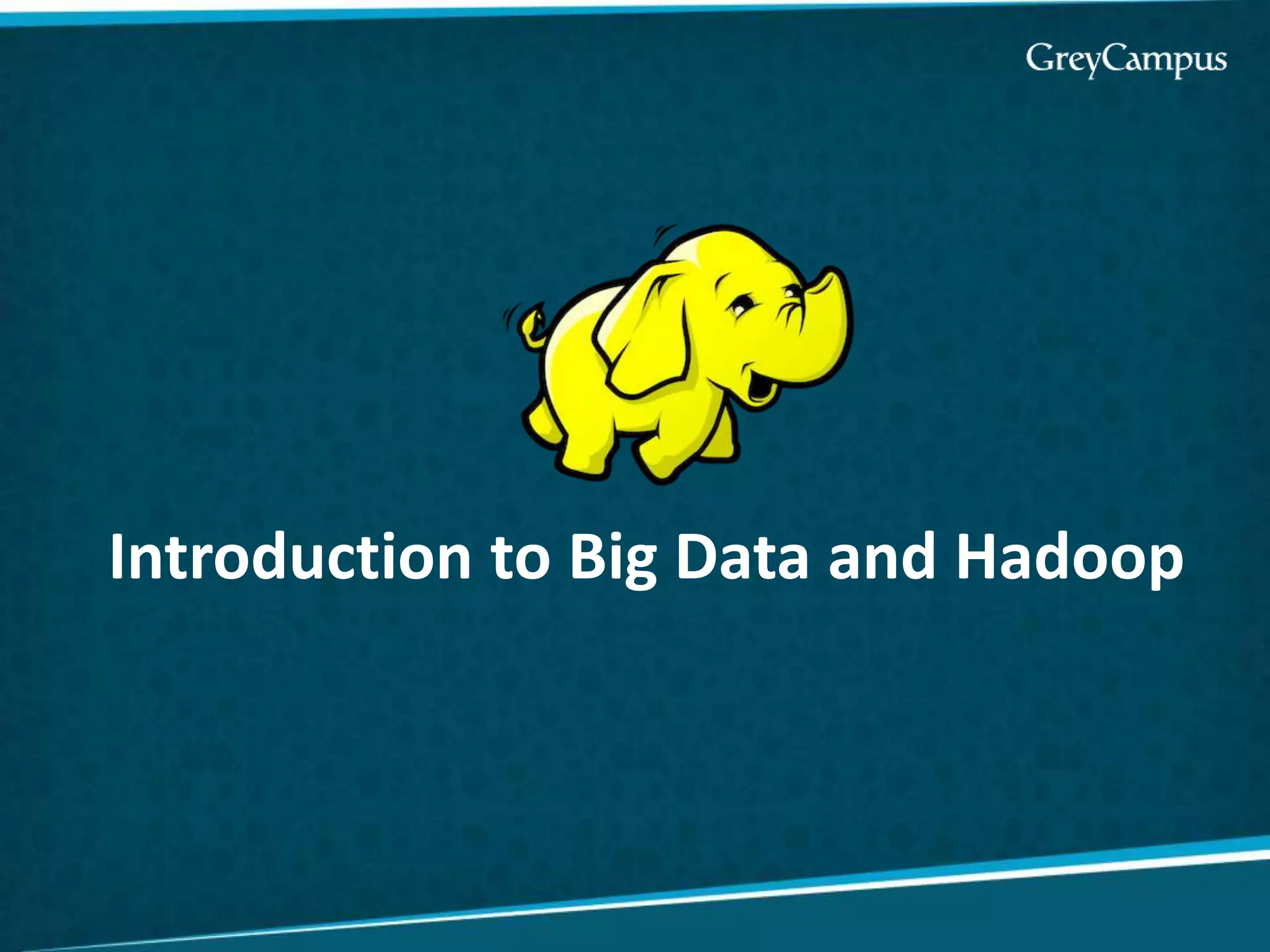 GreyCampus

Introduction to Big Data and Hadoop